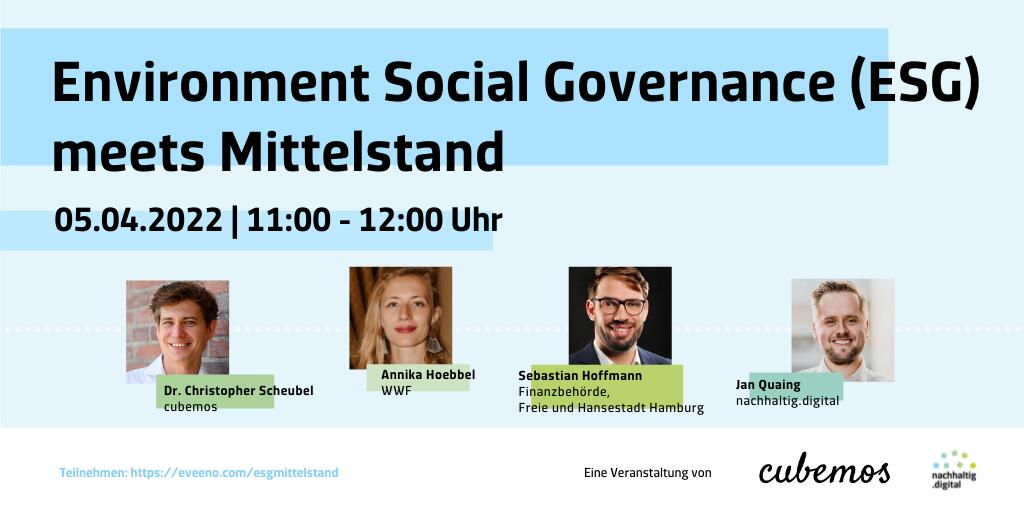 Environment Social Governance (ESG) meets Mittelstand

05.04.2022 | 11:00 - 12:00 Uhr

Dr. Christopher Scheubel
cubemos

Annika Hoebbel
WWF

Sebastian Hoffmann
Finanzbehörde,
Freie und Hansestadt Hamburg

Jan Quaing
nachhaltig.digital

Teilnehmen: https://eveeno.com/esgmittelstand

Eine Veranstaltung von

cubemos

nachhaltig
.digital